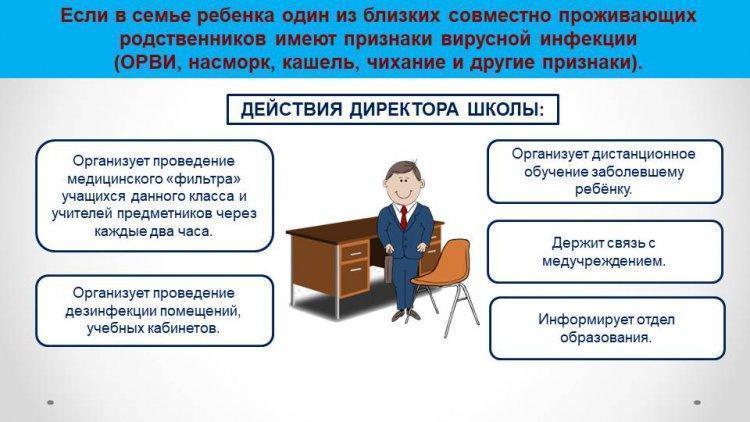 Если в семье ребенка один из близких совместно проживающих родственников имеют признаки вирусной инфекции (ОРВИ, насморк, кашель, чихание и другие признаки).

ДЕЙСТВИЯ ДИРЕКТОРА ШКОЛЫ:

Организует проведение медицинского «фильтра» учащихся данного класса и учителей предметников через каждые два часа.

Организует проведение дезинфекции помещений, учебных кабинетов.

Организует дистанционное обучение заболевшему ребёнку.

Держит связь с медучреждением.

Информирует отдел образования.